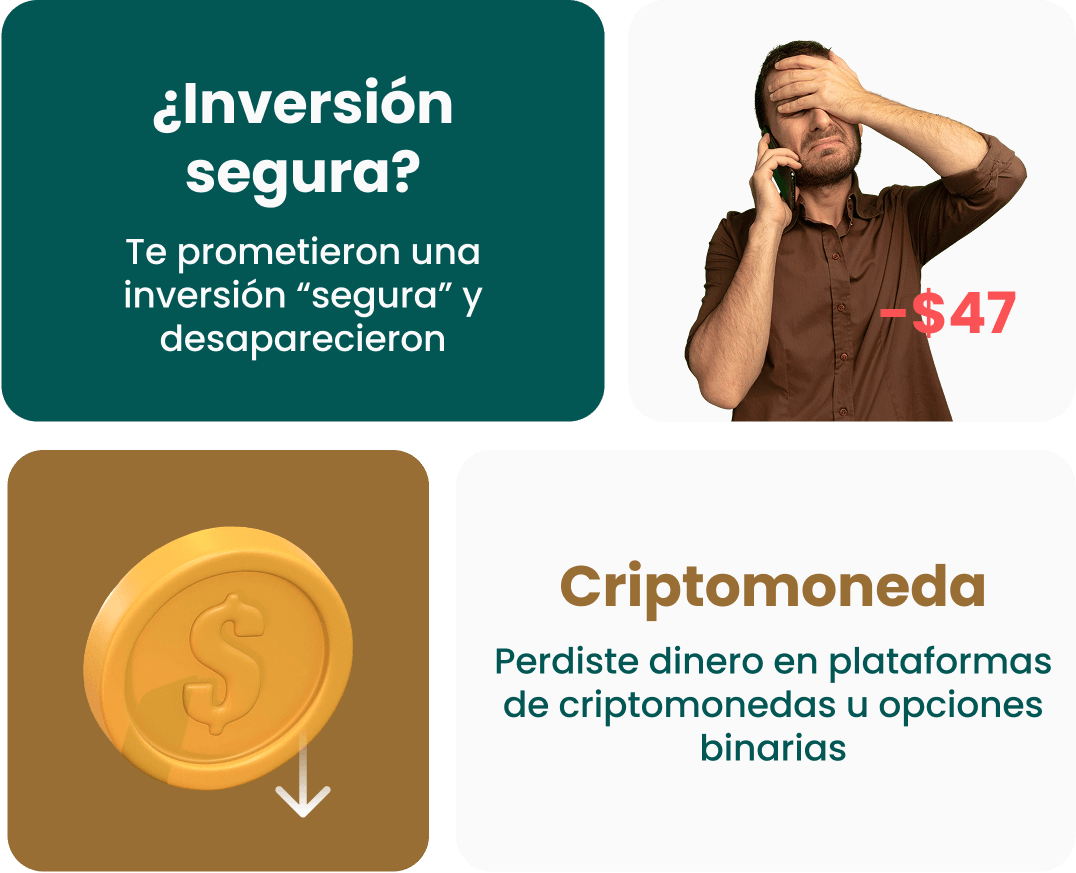 ¿Inversión segura?

Te prometieron una inversión “segura” y desaparecieron

-$47

$

Criptomoneda

Perdiste dinero en plataformas de criptomonedas u opciones binarias